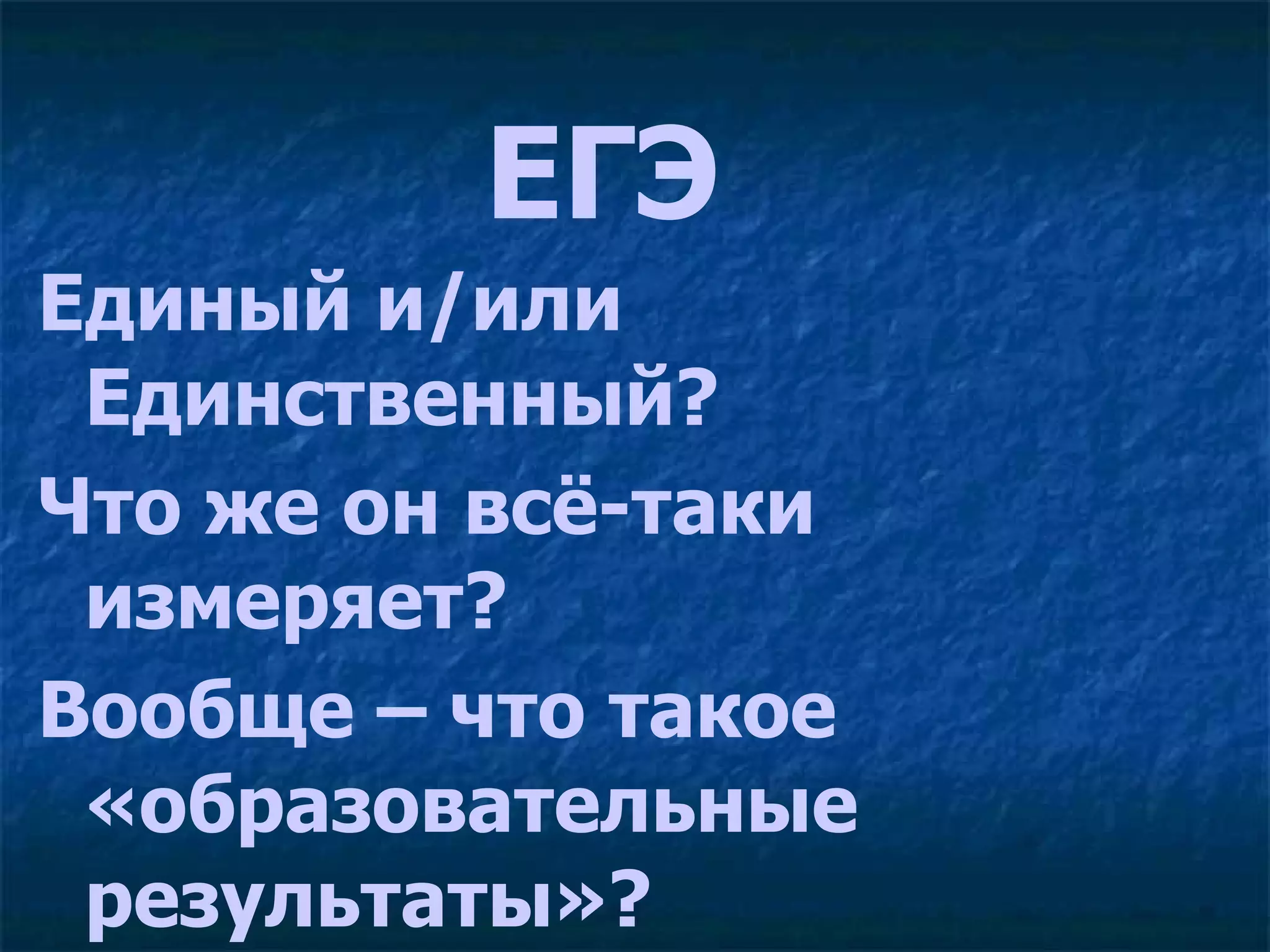 ЕГЭ

Единый и/или Единственный?

Что же он всё-таки измеряет?

Вообще – что такое «образовательные результаты»?